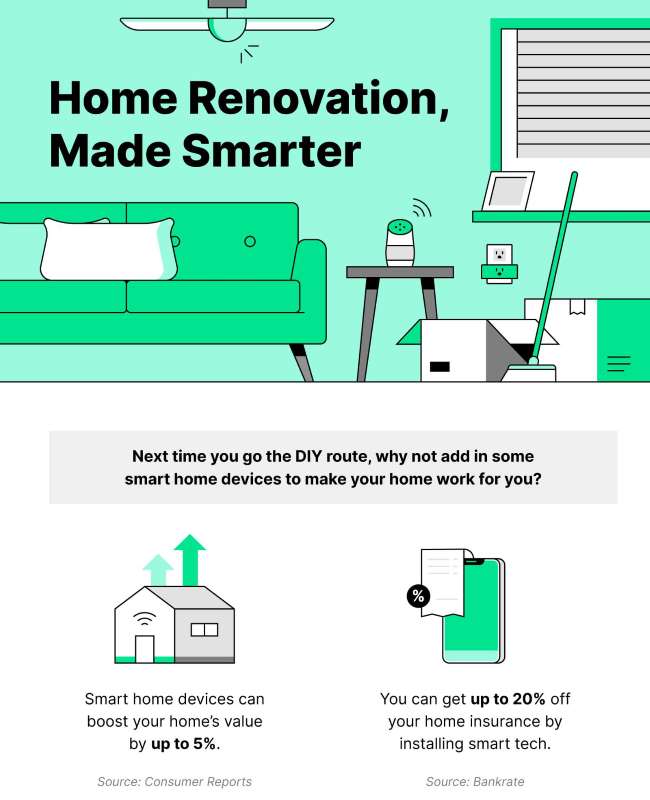 Home Renovation, Made Smarter

Next time you go the DIY route, why not add in some smart home devices to make your home work for you?

%

Smart home devices can boost your home's value by up to 5%.

Source: Consumer Reports

You can get up to 20% off your home insurance by installing smart tech.

Source: Bankrate